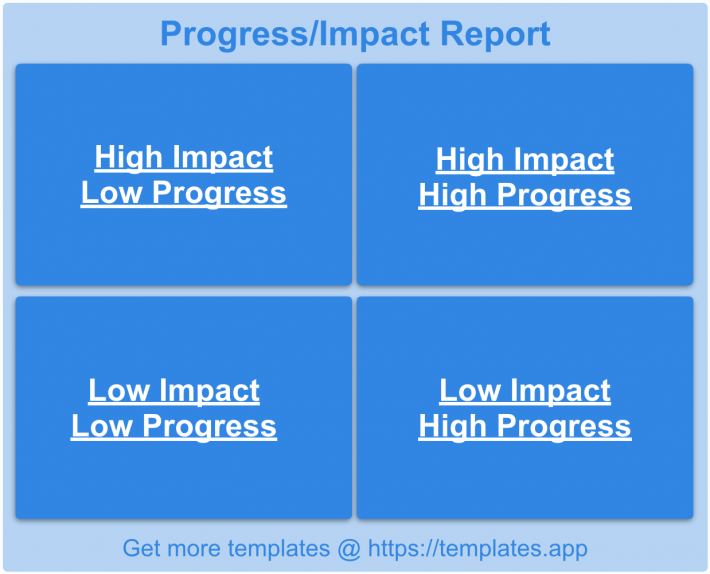 Progress/Impact Report

High Impact
Low Progress

High Impact
High Progress

Low Impact
Low Progress

Low Impact
High Progress

Get more templates @ https://templates.app